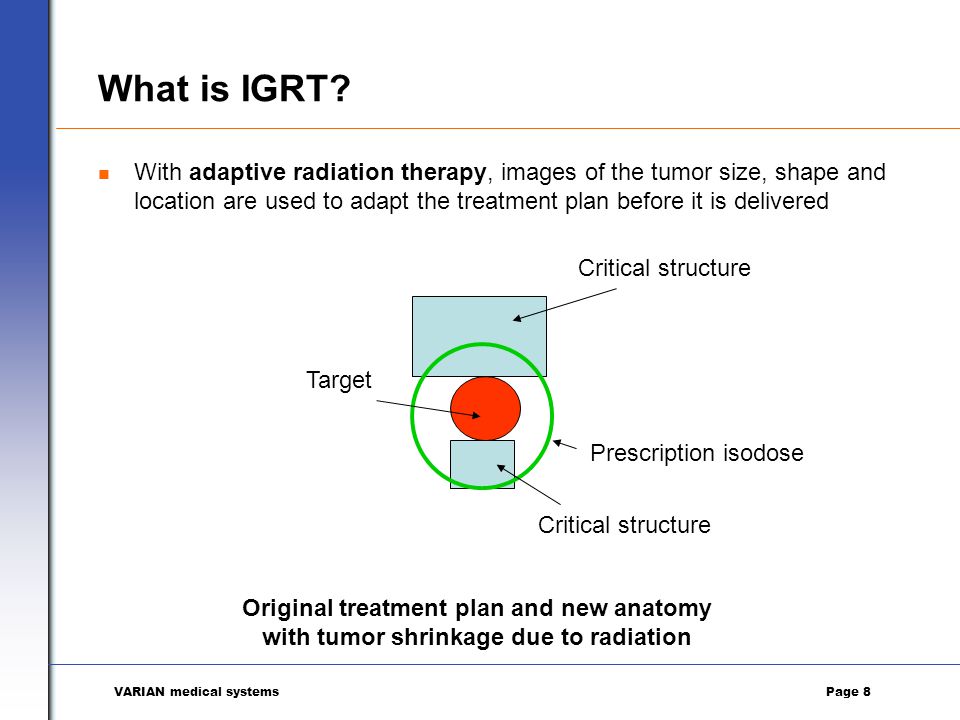 What is IGRT?

With adaptive radiation therapy, images of the tumor size, shape and location are used to adapt the treatment plan before it is delivered

Critical structure

Target

Prescription isodose

Critical structure

Original treatment plan and new anatomy with tumor shrinkage due to radiation

VARIAN medical systems

Page 8